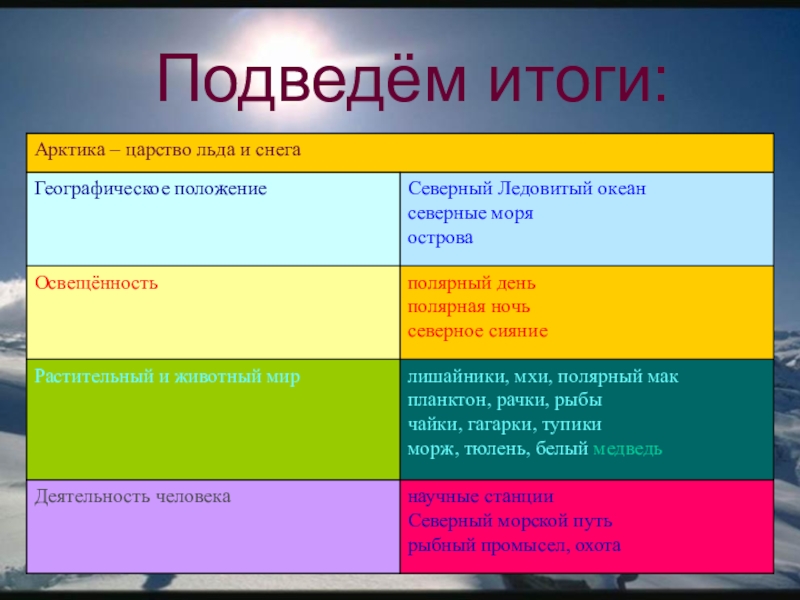 Подведём итоги:

| Арктика – царство льда и снега | |
|---|---|
| Географическое положение | Северный Ледовитый океан северные моря острова |
| Освещённость | полярный день полярная ночь северное сияние |
| Растительный и животный мир | лишайники, мхи, полярный мак планктон, рачки, рыбы чайки, гагарки, тупики морж, тюлень, белый медведь |
| Деятельность человека | научные станции Северный морской путь рыбный промысел, охота |